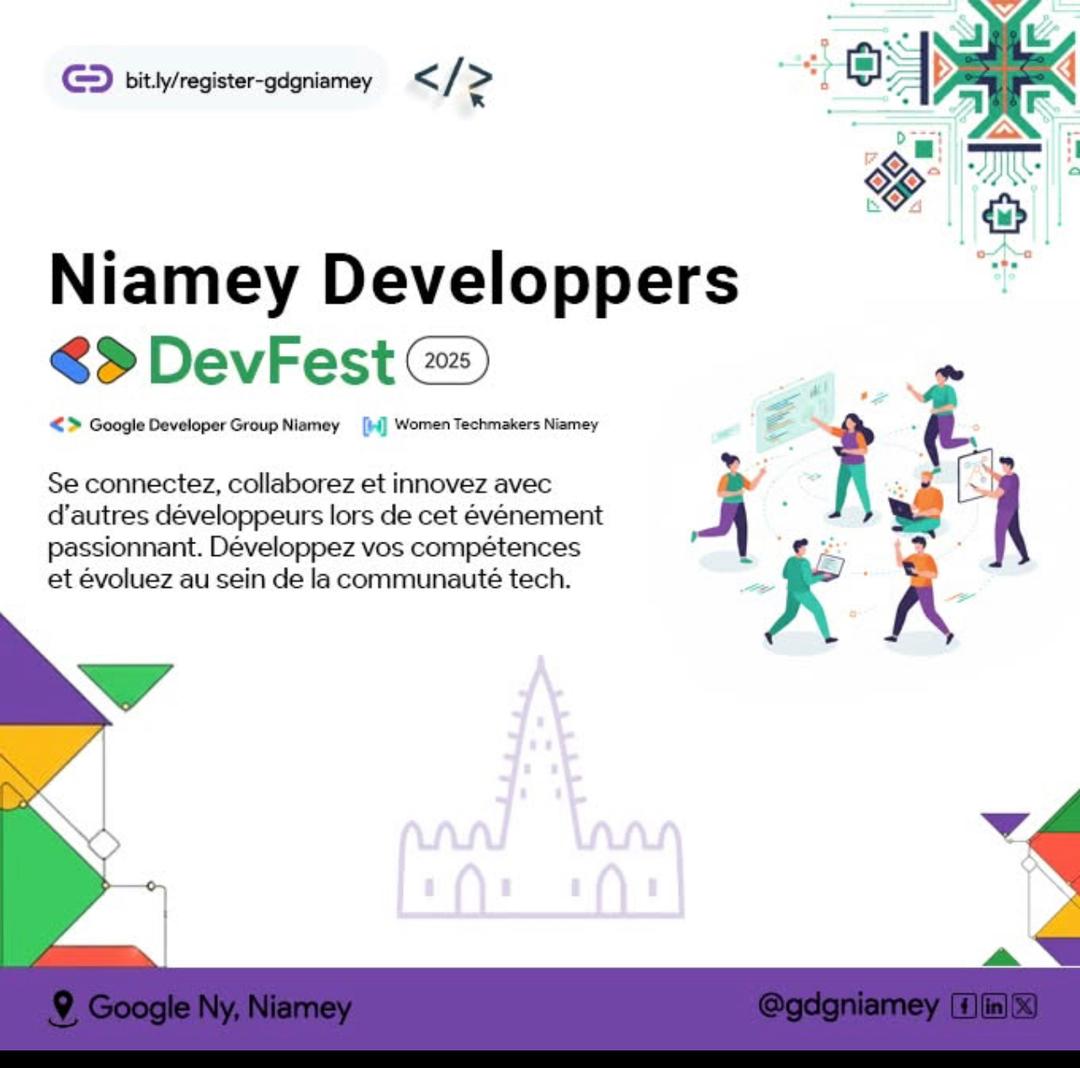 bit.ly/register-gdgniamey

</>

Niamey Developpers

DevFest 2025

Google Developer Group Niamey Women Techmakers Niamey

Se connectez, collaborez et innovez avec d'autres développeurs lors de cet événement passionnant. Développez vos compétences et évoluez au sein de la communauté tech.

Google Ny, Niamey

@gdgniamey